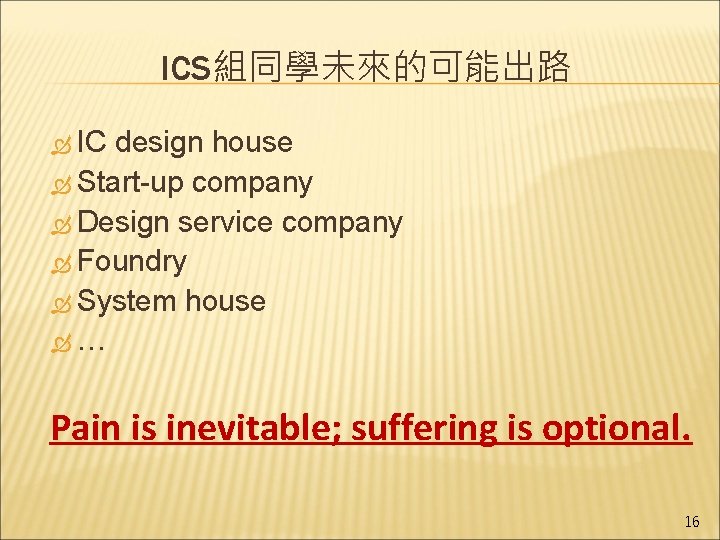 ICS組同學未來的可能出路

IC design house
Start-up company
Design service company
Foundry
System house
…

Pain is inevitable; suffering is optional.

16